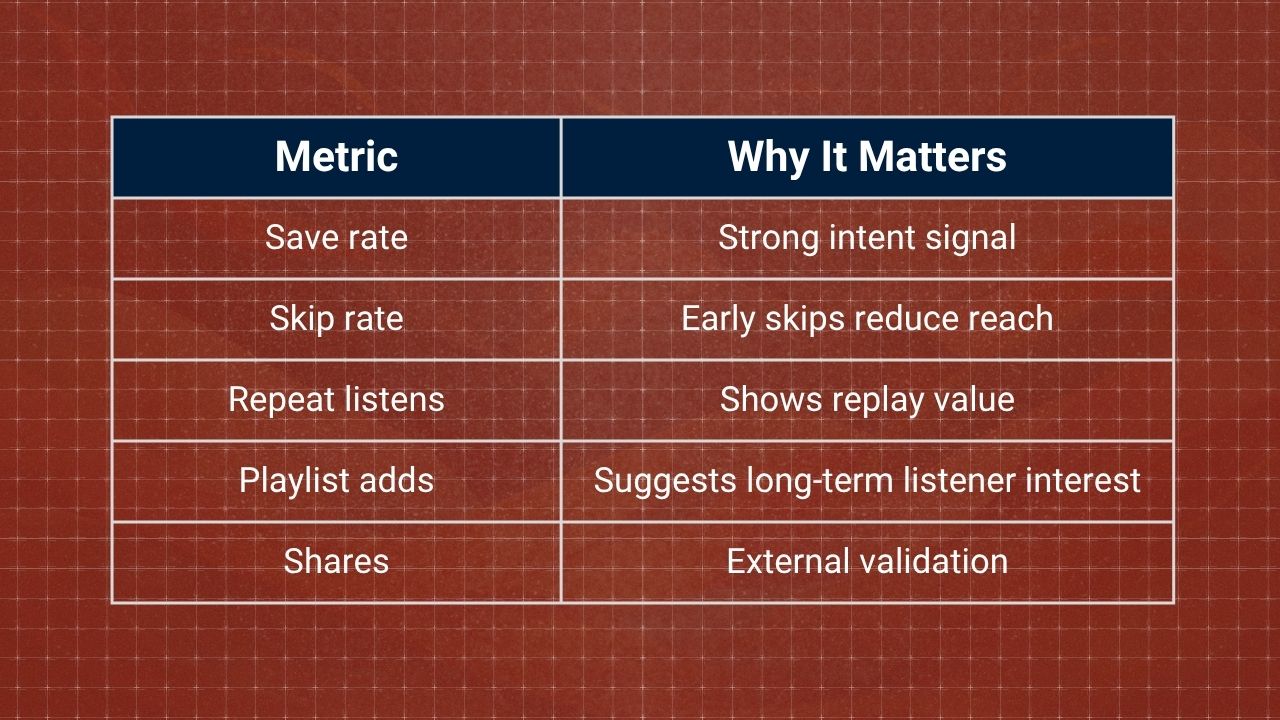 | Metric | Why It Matters |
|---|---|
| Save rate | Strong intent signal |
| Skip rate | Early skips reduce reach |
| Repeat listens | Shows replay value |
| Playlist adds | Suggests long-term listener interest |
| Shares | External validation |